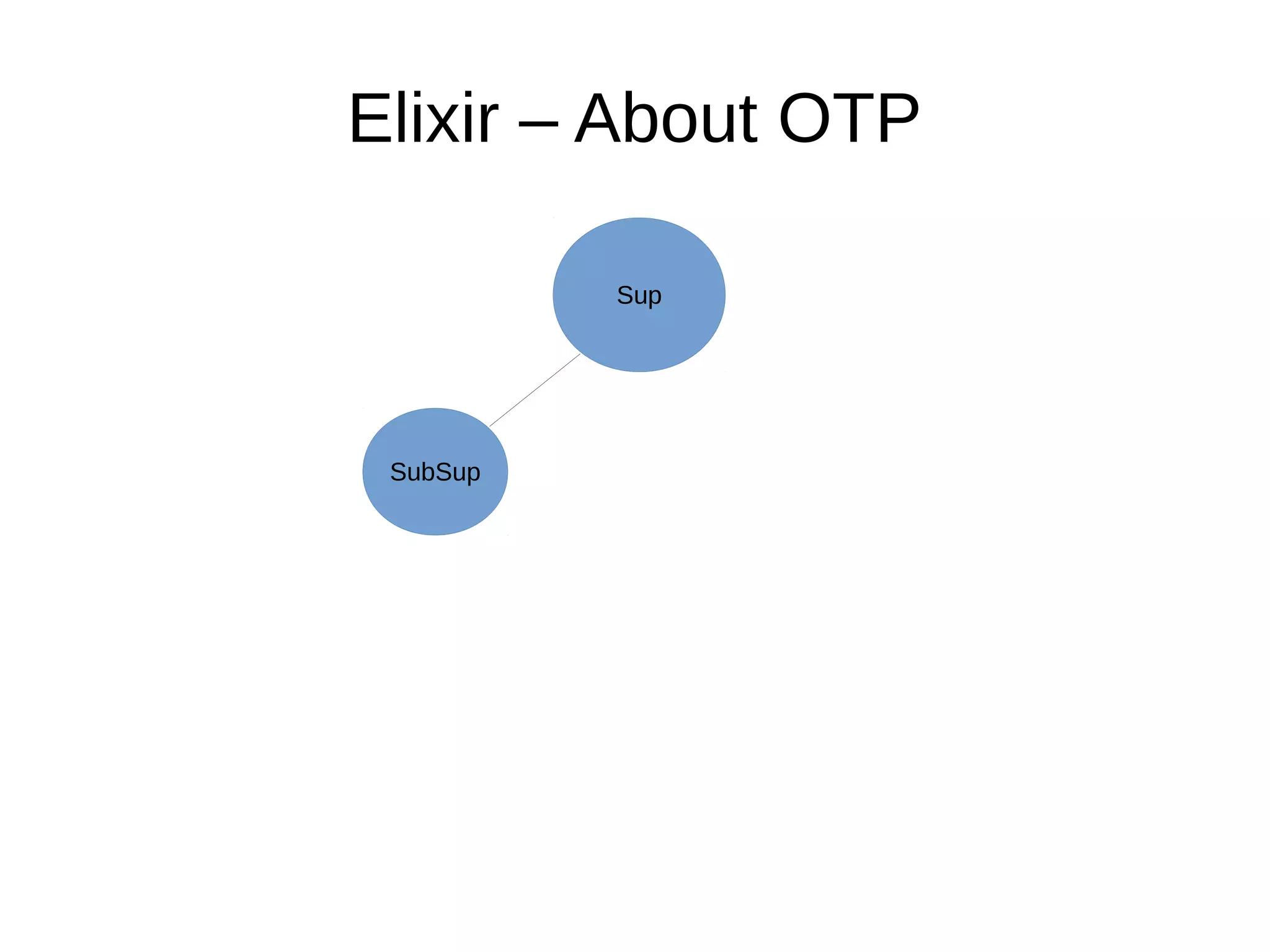 Elixir – About OTP

Sup

SubSup